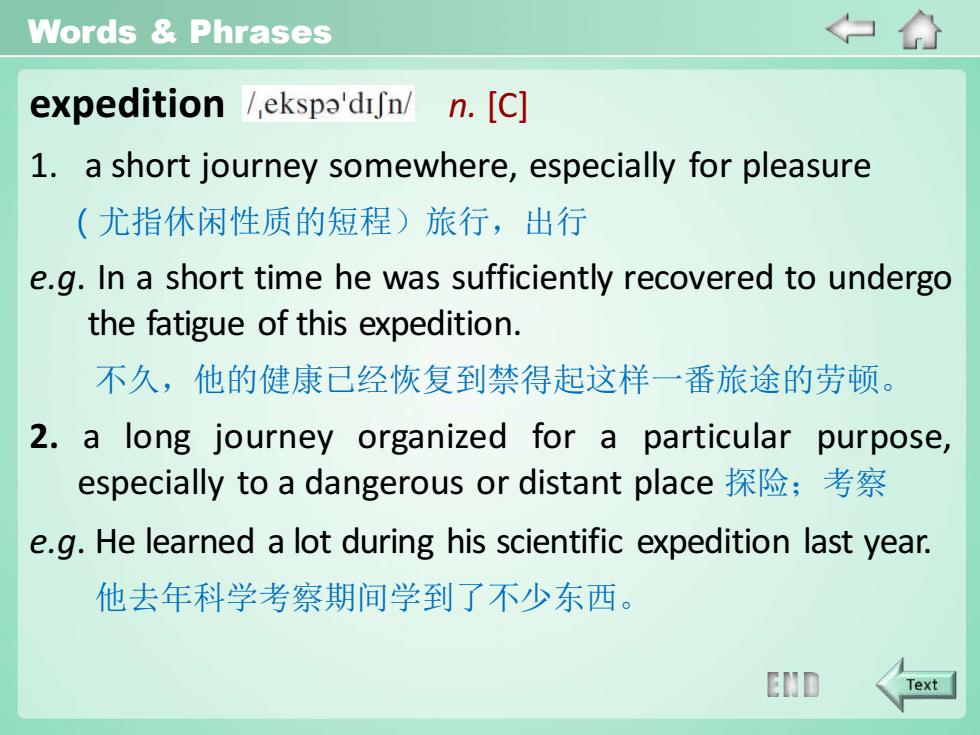 Words & Phrases

expedition /ˌekspəˈdɪʃn/ n. [C]

1. a short journey somewhere, especially for pleasure
（尤指休闲性质的短程）旅行，出行

e.g. In a short time he was sufficiently recovered to undergo the fatigue of this expedition.
不久，他的健康已经恢复到禁得起这样一番旅途的劳顿。

2. a long journey organized for a particular purpose, especially to a dangerous or distant place 探险；考察

e.g. He learned a lot during his scientific expedition last year.
他去年科学考察期间学到了不少东西。

END

Text